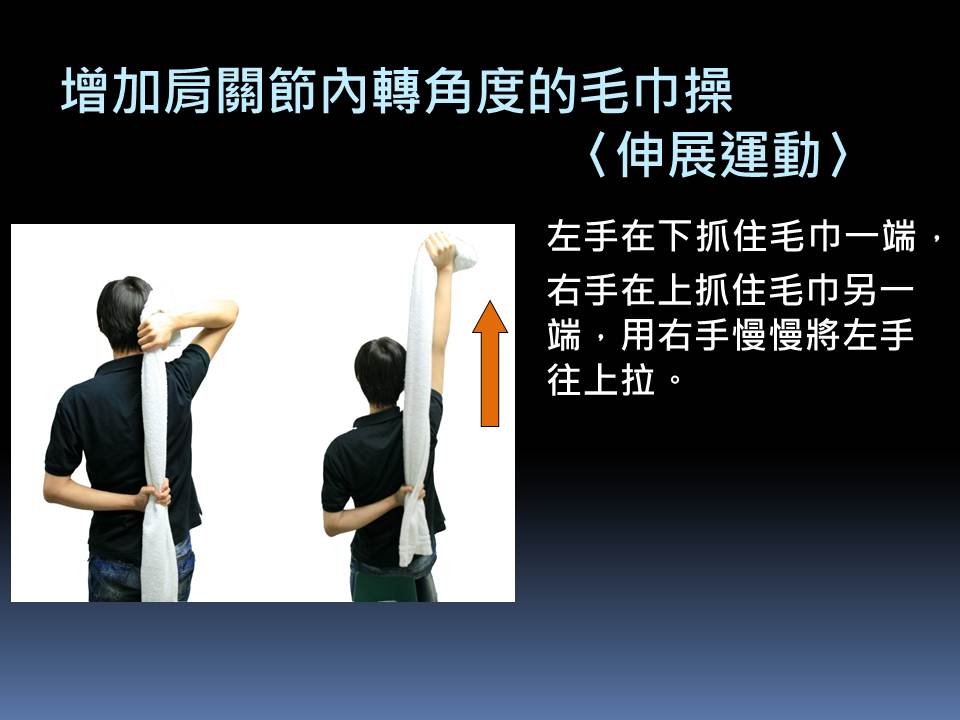 增加肩關節內轉角度的毛巾操
〈伸展運動〉

左手在下抓住毛巾一端，右手在上抓住毛巾另一端，用右手慢慢將左手往上拉。